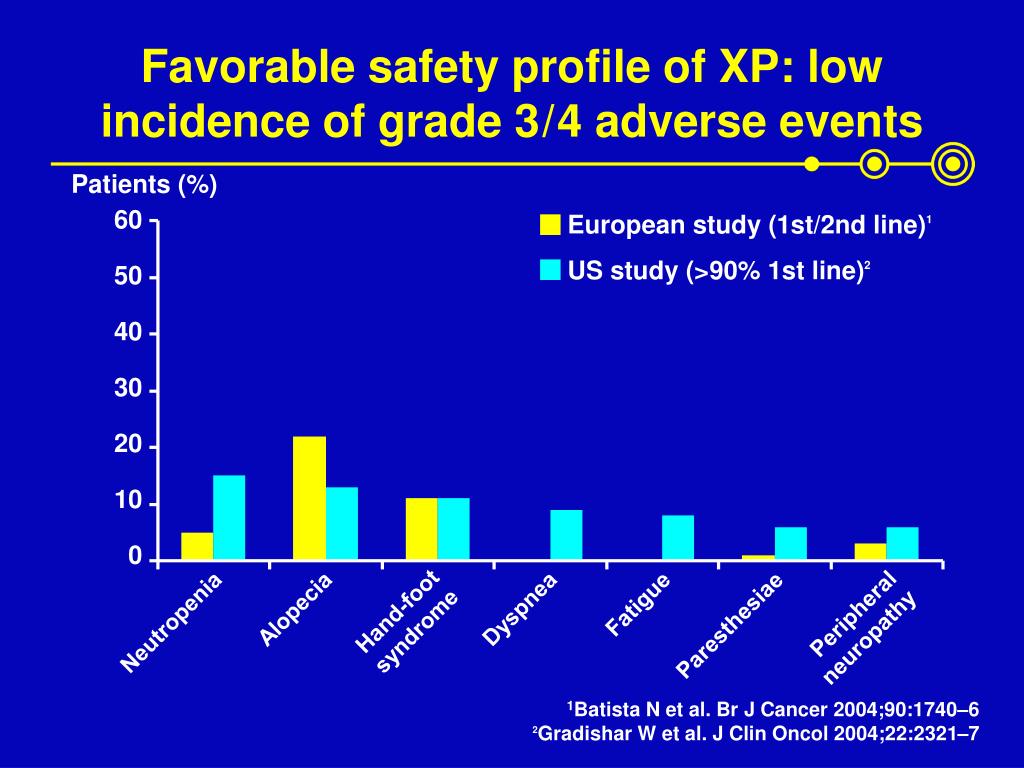 Favorable safety profile of XP: low incidence of grade 3/4 adverse events

Patients (%)

60
50
40
30
20
10
0

European study (1st/2nd line)$^1$
US study (>90% 1st line)$^2$

Neutropenia
Alopecia
Hand-foot syndrome
Dyspnea
Fatigue
Paresthesiae
Peripheral neuropathy

$^1$Batista N et al. Br J Cancer 2004;90:1740–6
$^2$Gradishar W et al. J Clin Oncol 2004;22:2321–7